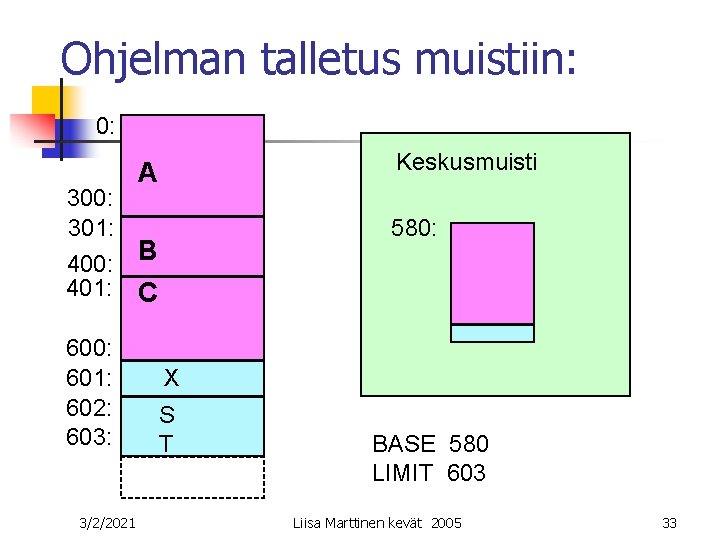 Ohjelman talletus muistiin:

0:
A
300:
301:
B
400:
401:
C
600:
601:
X
602:
S
603:
T

Keskusmuisti

580:

BASE 580
LIMIT 603

3/2/2021

Liisa Marttinen kevät 2005

33